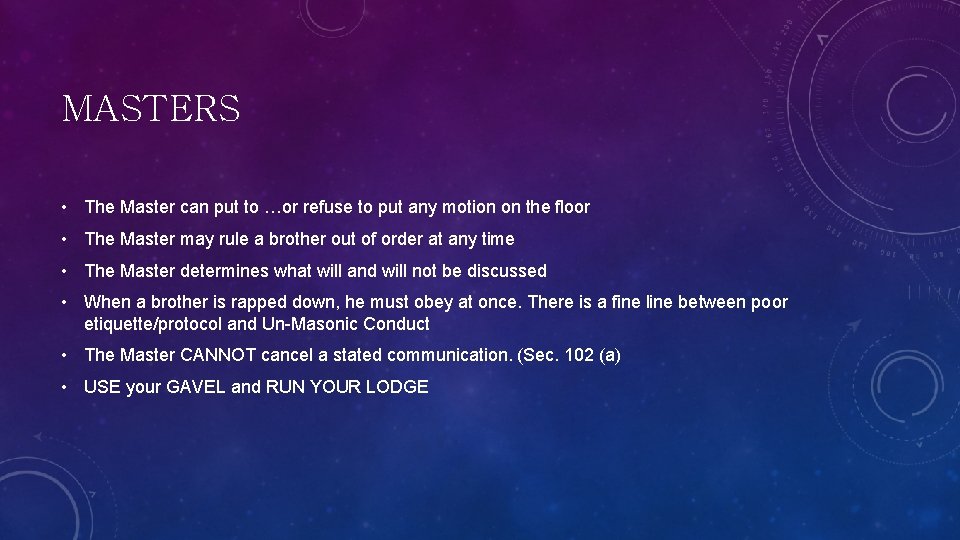 MASTERS

• The Master can put to …or refuse to put any motion on the floor

• The Master may rule a brother out of order at any time

• The Master determines what will and will not be discussed

• When a brother is rapped down, he must obey at once. There is a fine line between poor etiquette/protocol and Un-Masonic Conduct

• The Master CANNOT cancel a stated communication. (Sec. 102 (a)

• USE your GAVEL and RUN YOUR LODGE